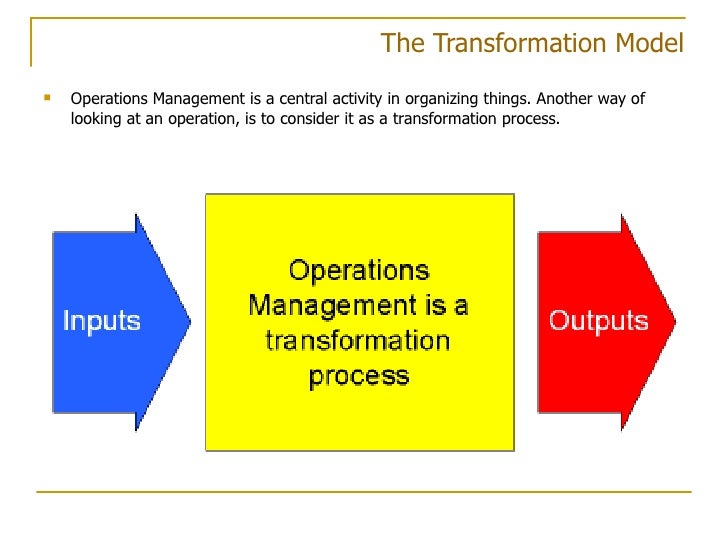 The Transformation Model

Operations Management is a central activity in organizing things. Another way of looking at an operation, is to consider it as a transformation process.

Inputs

Operations Management is a transformation process

Outputs